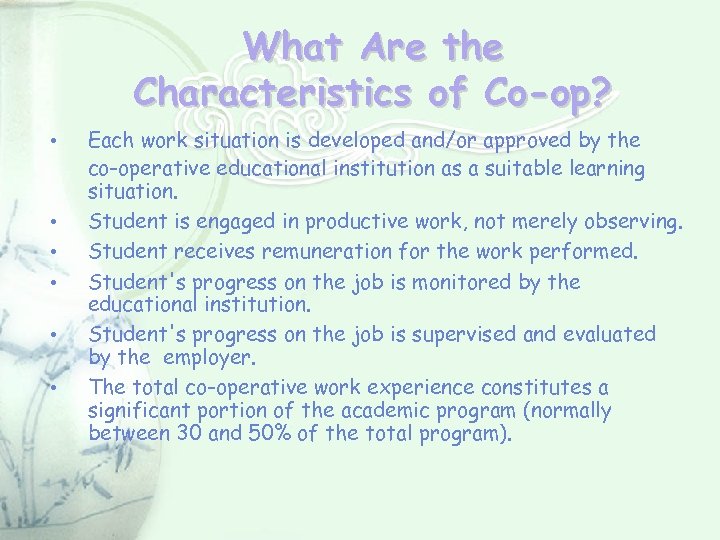 What Are the Characteristics of Co-op?

• Each work situation is developed and/or approved by the co-operative educational institution as a suitable learning situation.
• Student is engaged in productive work, not merely observing.
• Student receives remuneration for the work performed.
• Student's progress on the job is monitored by the educational institution.
• Student's progress on the job is supervised and evaluated by the employer.
• The total co-operative work experience constitutes a significant portion of the academic program (normally between 30 and 50% of the total program).